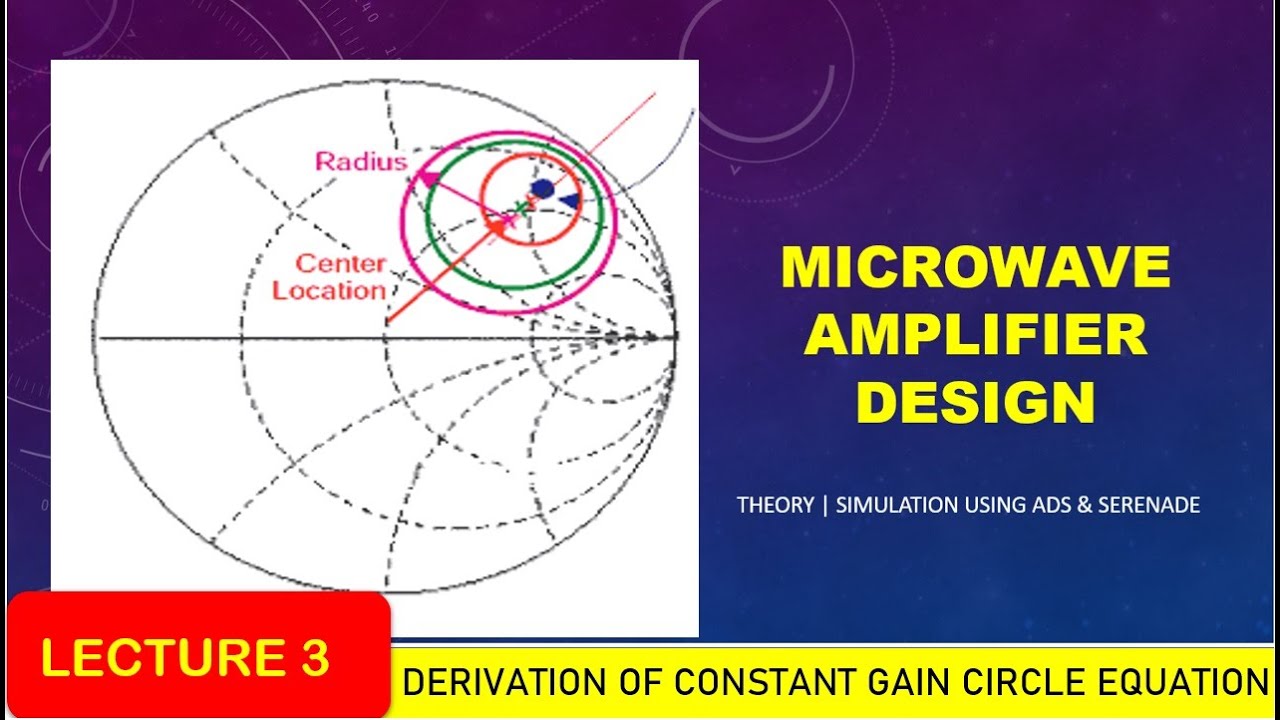 Radius

Center Location

MICROWAVE AMPLIFIER DESIGN

THEORY | SIMULATION USING ADS & SERENADE

LECTURE 3

DERIVATION OF CONSTANT GAIN CIRCLE EQUATION